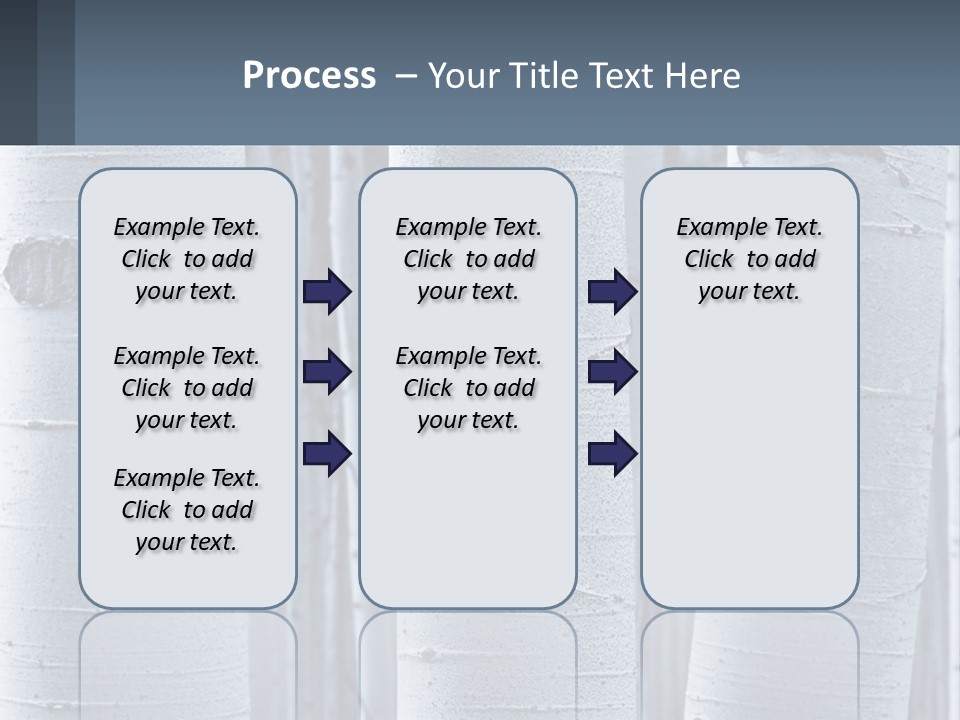 Process – Your Title Text Here

Example Text. Click to add your text.

Example Text. Click to add your text.

Example Text. Click to add your text.

Example Text. Click to add your text.

Example Text. Click to add your text.

Example Text. Click to add your text.